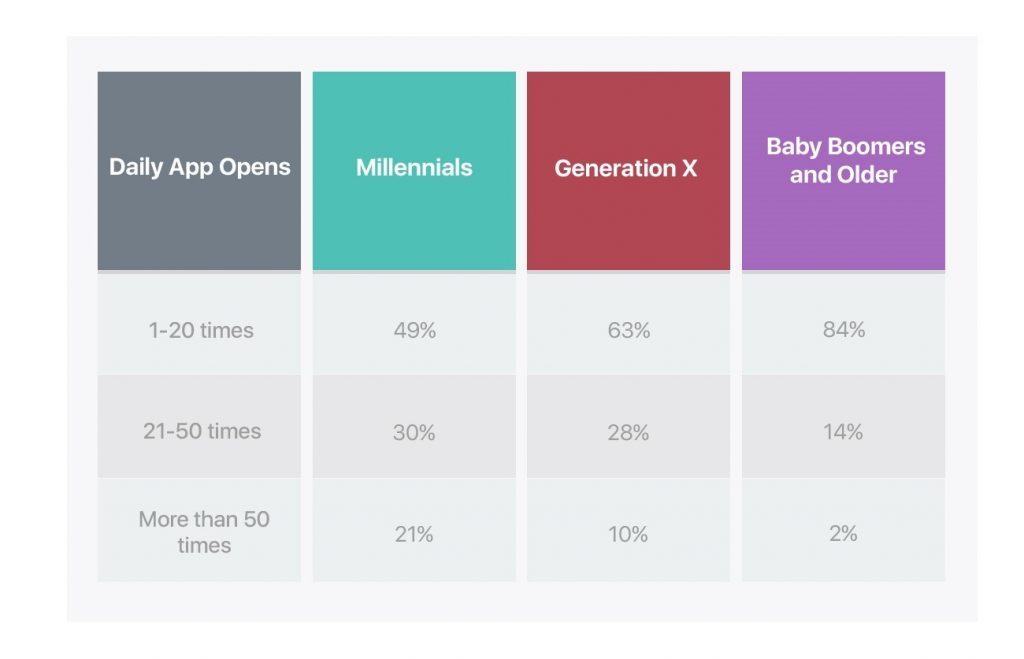 | Daily App Opens | Millennials | Generation X | Baby Boomers and Older |
|---|---|---|---|
| 1-20 times | 49% | 63% | 84% |
| 21-50 times | 30% | 28% | 14% |
| More than 50 times | 21% | 10% | 2% |